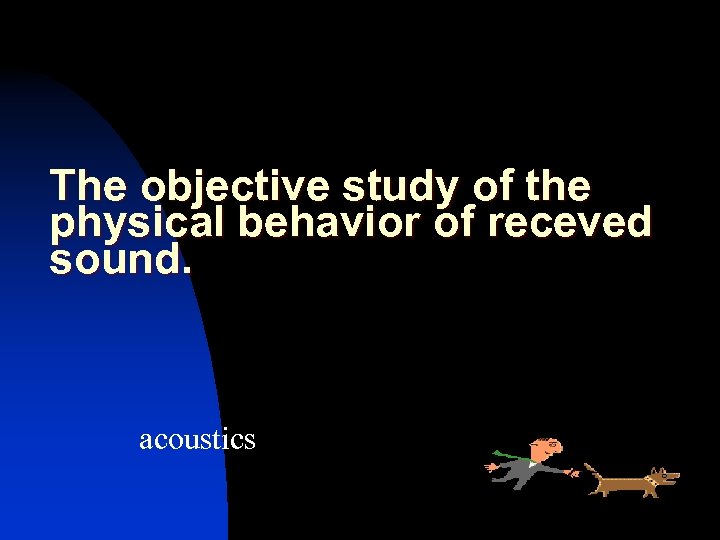 The objective study of the physical behavior of receved sound.

acoustics